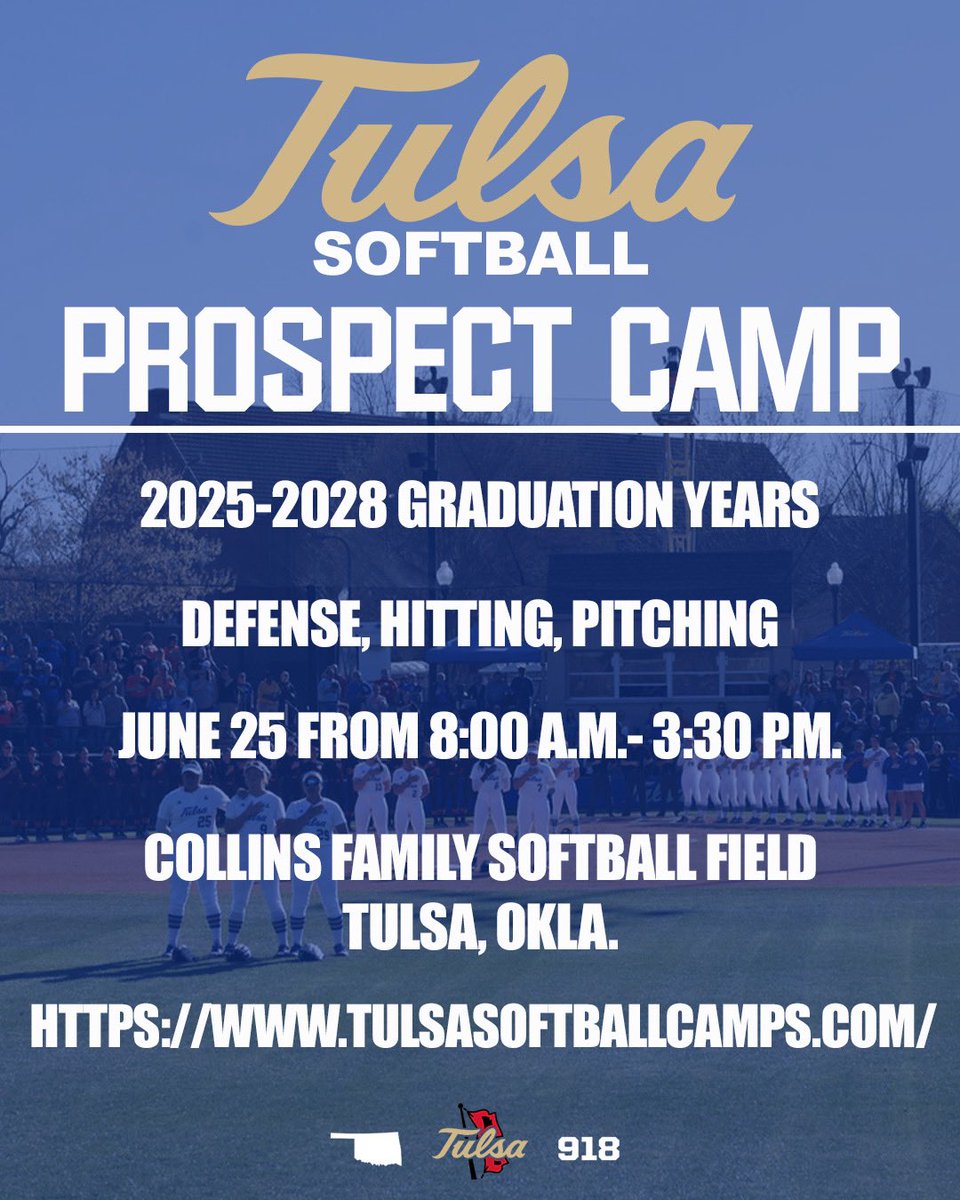 Tulsa
SOFTBALL
PROSPECT CAMP

2025-2028 GRADUATION YEARS

DEFENSE, HITTING, PITCHING

JUNE 25 FROM 8:00 A.M.- 3:30 P.M.

COLLINS FAMILY SOFTBALL FIELD
TULSA, OKLA.

HTTPS://WWW.TULSASOFTBALLCAMPS.COM/

Tulsa 918